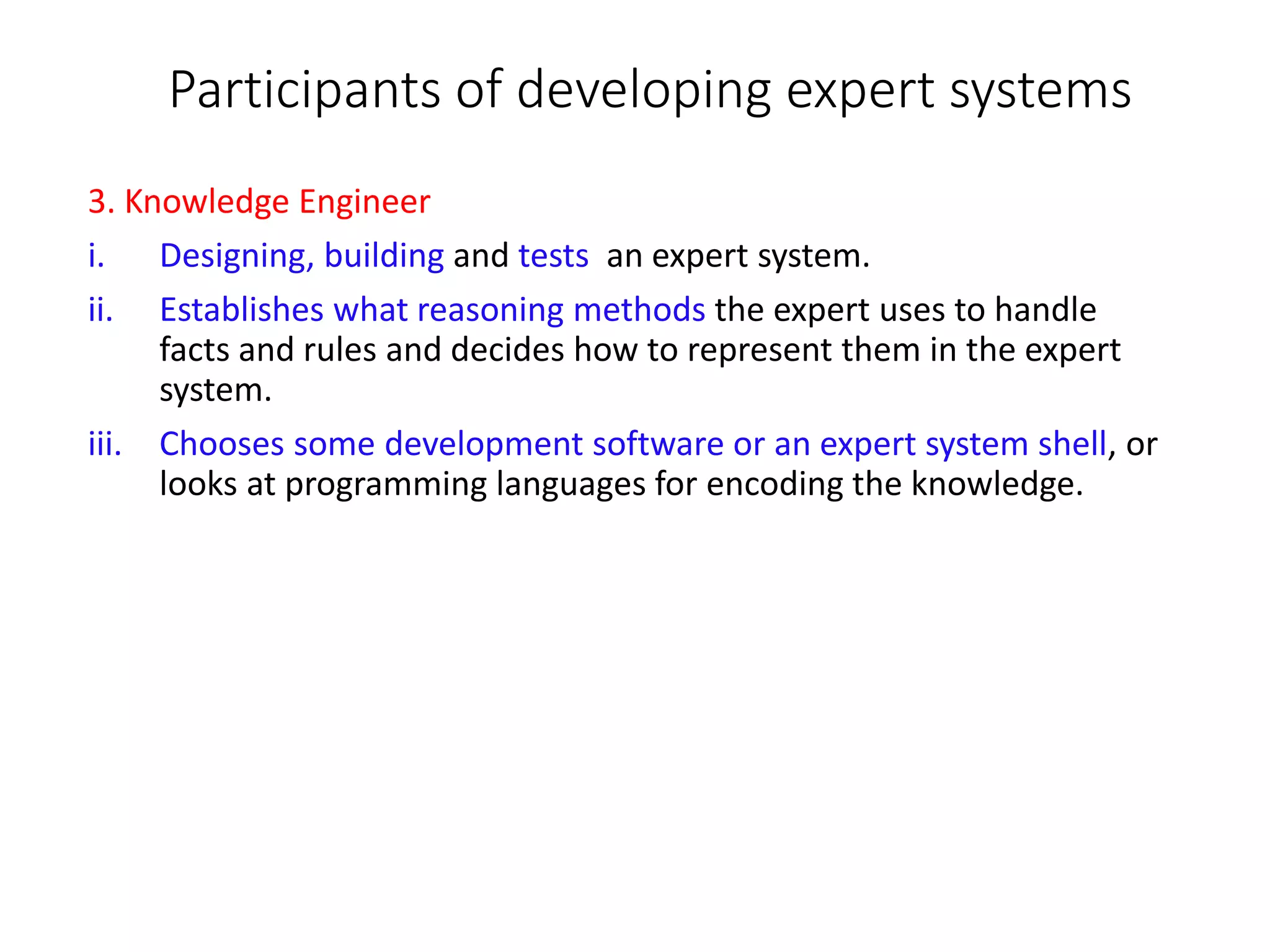 Participants of developing expert systems

3. Knowledge Engineer

i. Designing, building and tests an expert system.

ii. Establishes what reasoning methods the expert uses to handle facts and rules and decides how to represent them in the expert system.

iii. Chooses some development software or an expert system shell, or looks at programming languages for encoding the knowledge.